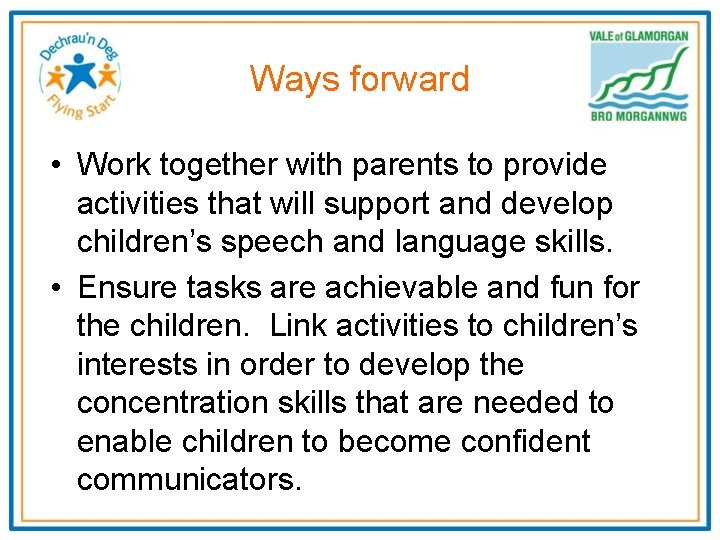 Dechrau'n Deg
Flying Start

Ways forward

VALE of GLAMORGAN
BRO MORGANNWG

• Work together with parents to provide activities that will support and develop children's speech and language skills.

• Ensure tasks are achievable and fun for the children. Link activities to children's interests in order to develop the concentration skills that are needed to enable children to become confident communicators.